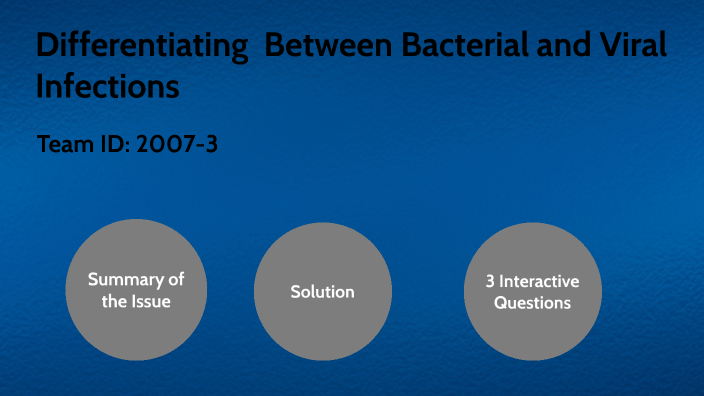 Differentiating  Between Bacterial and Viral Infections

Team ID: 2007-3

Summary of the Issue

Solution

3 Interactive Questions